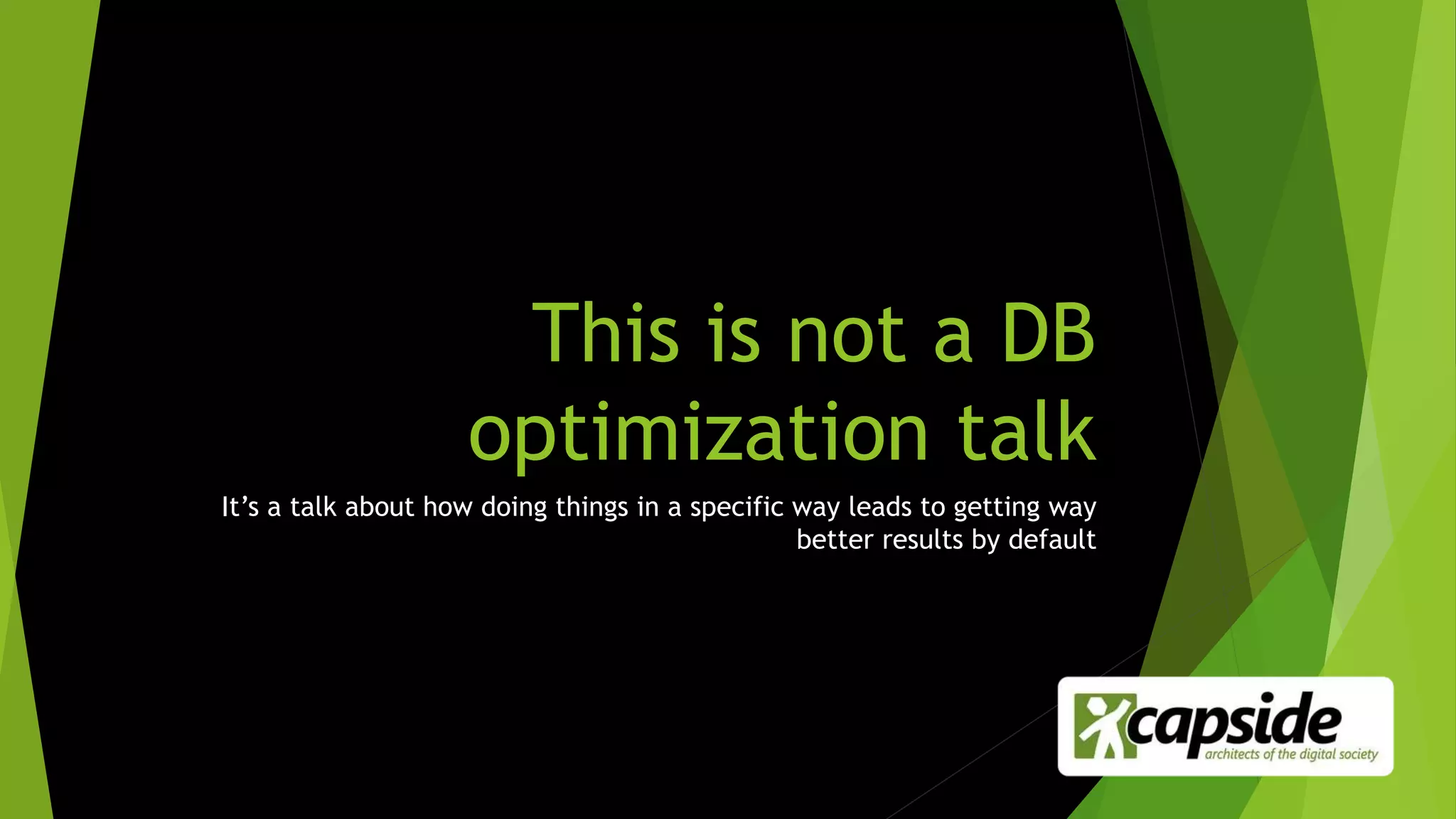 This is not a DB optimization talk

It’s a talk about how doing things in a specific way leads to getting way better results by default

capside
architects of the digital society